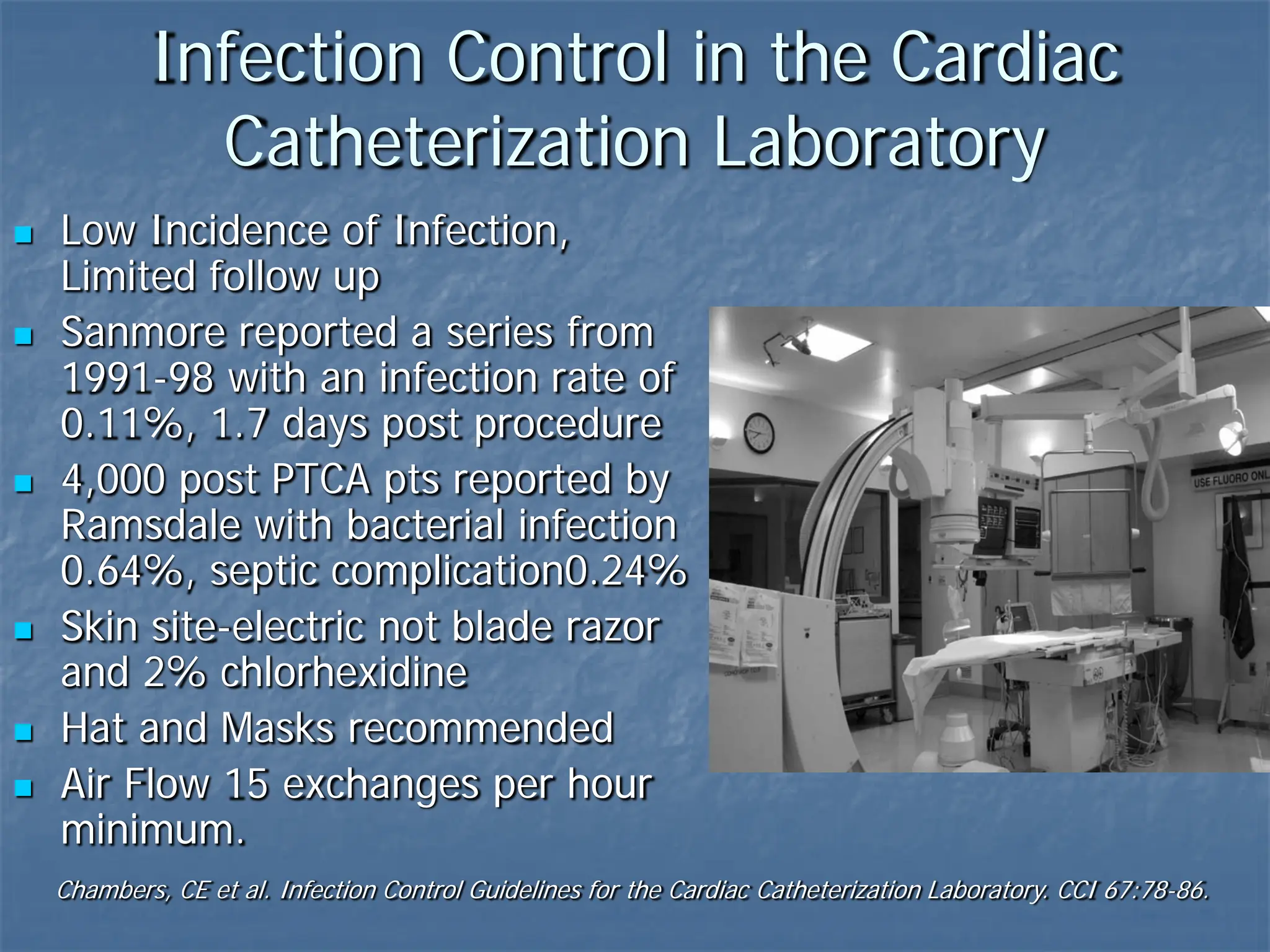 Infection Control in the Cardiac Catheterization Laboratory

- Low Incidence of Infection, Limited follow up
- Sanmore reported a series from 1991-98 with an infection rate of 0.11%, 1.7 days post procedure
- 4,000 post PTCA pts reported by Ramsdale with bacterial infection 0.64%, septic complication0.24%
- Skin site-electric not blade razor and 2% chlorhexidine
- Hat and Masks recommended
- Air Flow 15 exchanges per hour minimum.

USE FLUORO ONL

Chambers, CE et al. Infection Control Guidelines for the Cardiac Catheterization Laboratory. CCI 67:78-86.